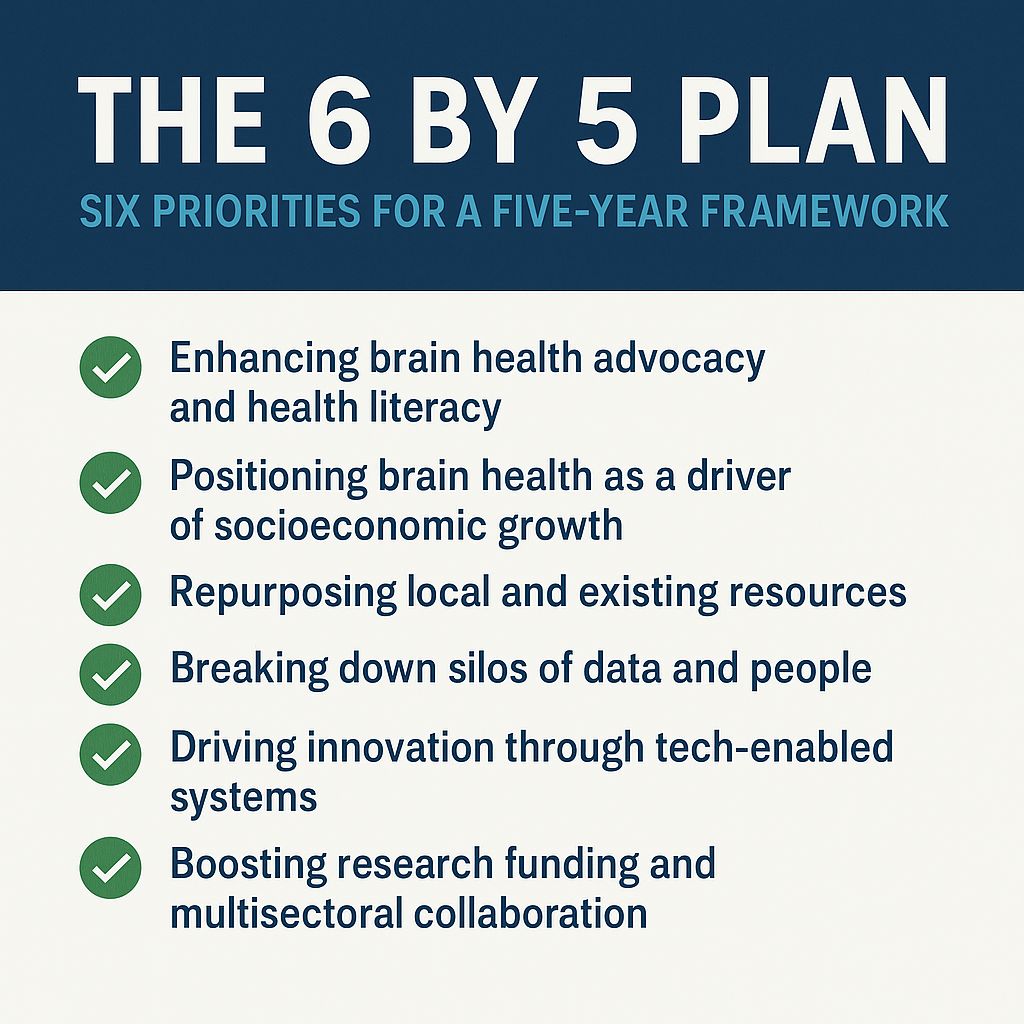 THE 6 BY 5 PLAN

SIX PRIORITIES FOR A FIVE-YEAR FRAMEWORK

Enhancing brain health advocacy and health literacy

Positioning brain health as a driver of socioeconomic growth

Repurposing local and existing resources

Breaking down silos of data and people

Driving innovation through tech-enabled systems

Boosting research funding and multisectoral collaboration